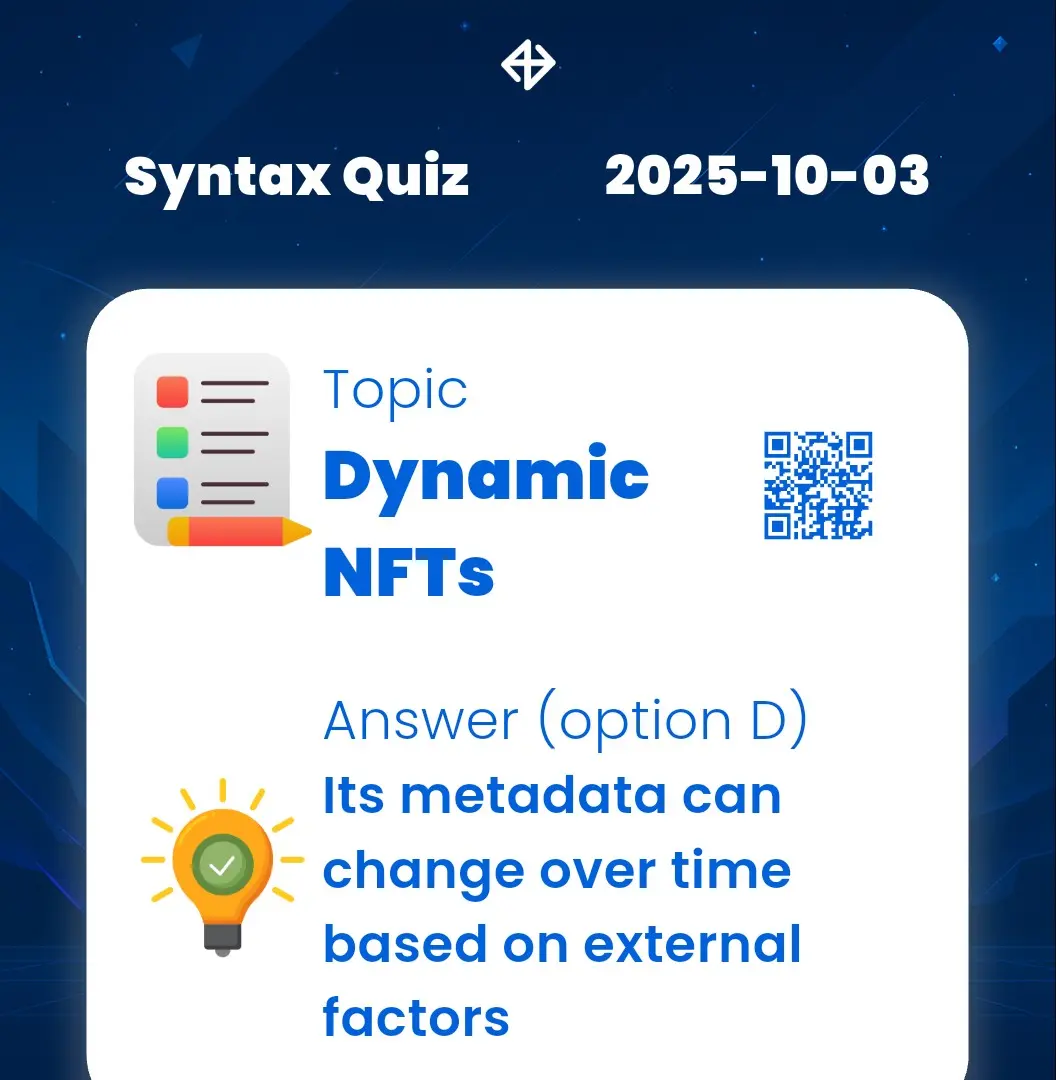 Syntax Quiz 2025-10-03

Topic
Dynamic NFTs

Answer (option D)
Its metadata can change over time based on external factors